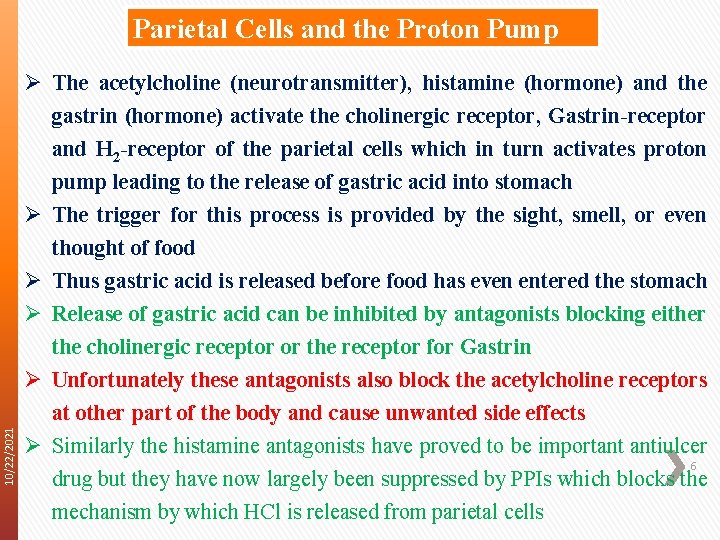 Parietal Cells and the Proton Pump

➢ The acetylcholine (neurotransmitter), histamine (hormone) and the gastrin (hormone) activate the cholinergic receptor, Gastrin-receptor and $H_2$-receptor of the parietal cells which in turn activates proton pump leading to the release of gastric acid into stomach

➢ The trigger for this process is provided by the sight, smell, or even thought of food

➢ Thus gastric acid is released before food has even entered the stomach

➢ Release of gastric acid can be inhibited by antagonists blocking either the cholinergic receptor or the receptor for Gastrin

➢ Unfortunately these antagonists also block the acetylcholine receptors at other part of the body and cause unwanted side effects

➢ Similarly the histamine antagonists have proved to be important antiulcer drug but they have now largely been suppressed by PPIs which blocks the mechanism by which HCl is released from parietal cells

10/22/2021

6